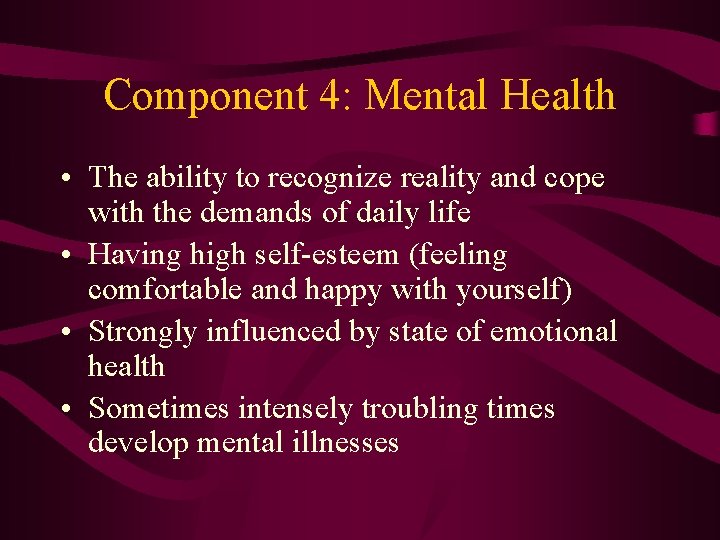 Component 4: Mental Health

• The ability to recognize reality and cope with the demands of daily life
• Having high self-esteem (feeling comfortable and happy with yourself)
• Strongly influenced by state of emotional health
• Sometimes intensely troubling times develop mental illnesses